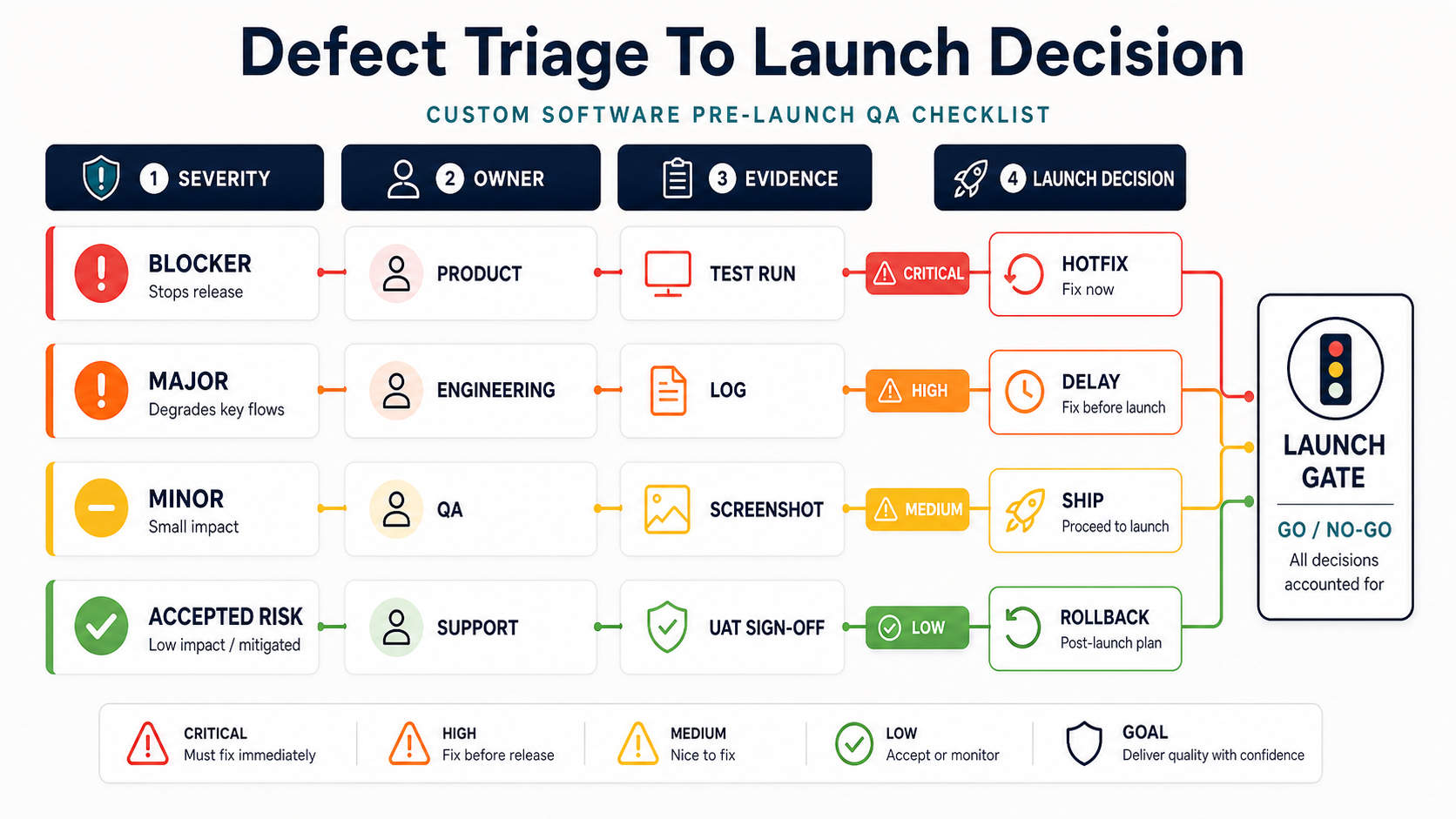 Defect Triage To Launch Decision

CUSTOM SOFTWARE PRE-LAUNCH QA CHECKLIST

1 SEVERITY

2 OWNER

3 EVIDENCE

4 LAUNCH DECISION

BLOCKER
Stops release

PRODUCT

TEST RUN

CRITICAL

HOTFIX
Fix now

MAJOR
Degrades key flows

ENGINEERING

LOG

HIGH

DELAY
Fix before launch

MINOR
Small impact

QA

SCREENSHOT

MEDIUM

SHIP
Proceed to launch

ACCEPTED RISK
Low impact / mitigated

SUPPORT

UAT SIGN-OFF

LOW

ROLLBACK
Post-launch plan

LAUNCH GATE

GO / NO-GO
All decisions accounted for

CRITICAL
Must fix immediately

HIGH
Fix before release

MEDIUM
Nice to fix

LOW
Accept or monitor

GOAL
Deliver quality with confidence